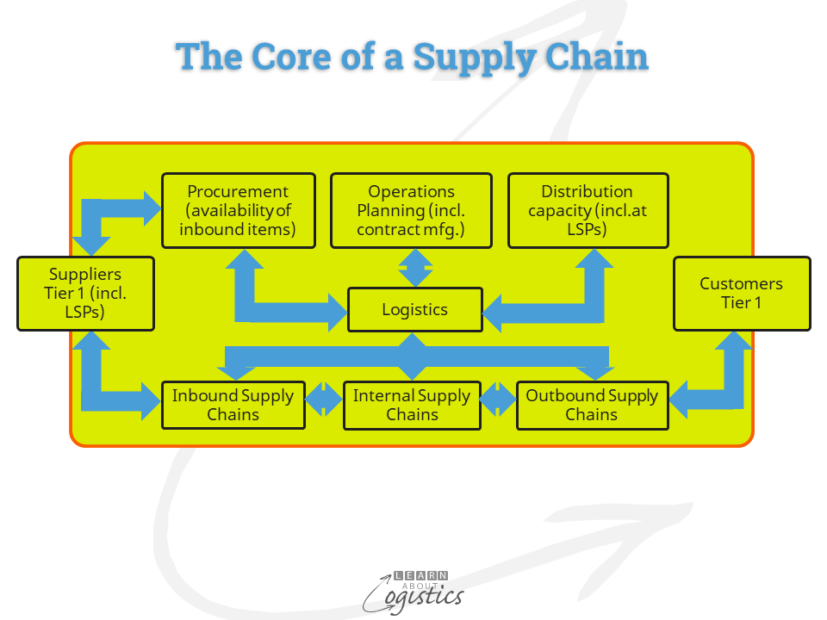 The Core of a Supply Chain

Procurement (availability of inbound items)

Operations Planning (incl. contract mfg.)

Distribution capacity (incl.at LSPs)

Suppliers Tier 1 (incl. LSPs)

Logistics

Customers Tier 1

Inbound Supply Chains

Internal Supply Chains

Outbound Supply Chains

LEARN ABOUT Logistics